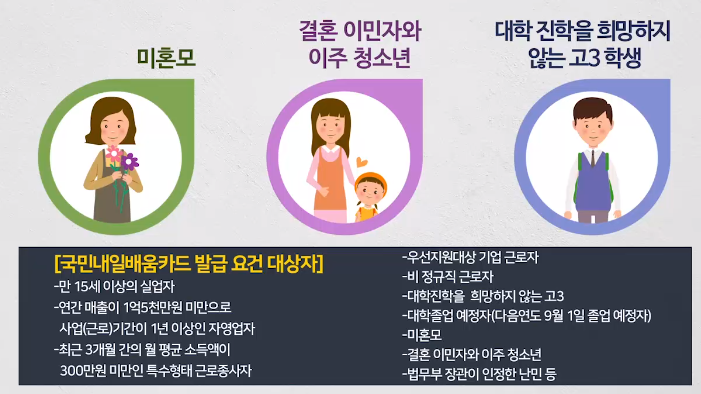 미혼모

결혼 이민자와 이주 청소년

대학 진학을 희망하지 않는 고3 학생

[국민내일배움카드 발급 요건 대상자]
-만 15세 이상의 실업자
-연간 매출이 1억5천만원 미만으로 사업(근로)기간이 1년 이상인 자영업자
-최근 3개월 간의 월 평균 소득액이 300만원 미만인 특수형태 근로종사자

-우선지원대상 기업 근로자
-비 정규직 근로자
-대학진학을 희망하지 않는 고3
-대학졸업 예정자(다음연도 9월 1일 졸업 예정자)
-미혼모
-결혼 이민자와 이주 청소년
-법무부 장관이 인정한 난민 등